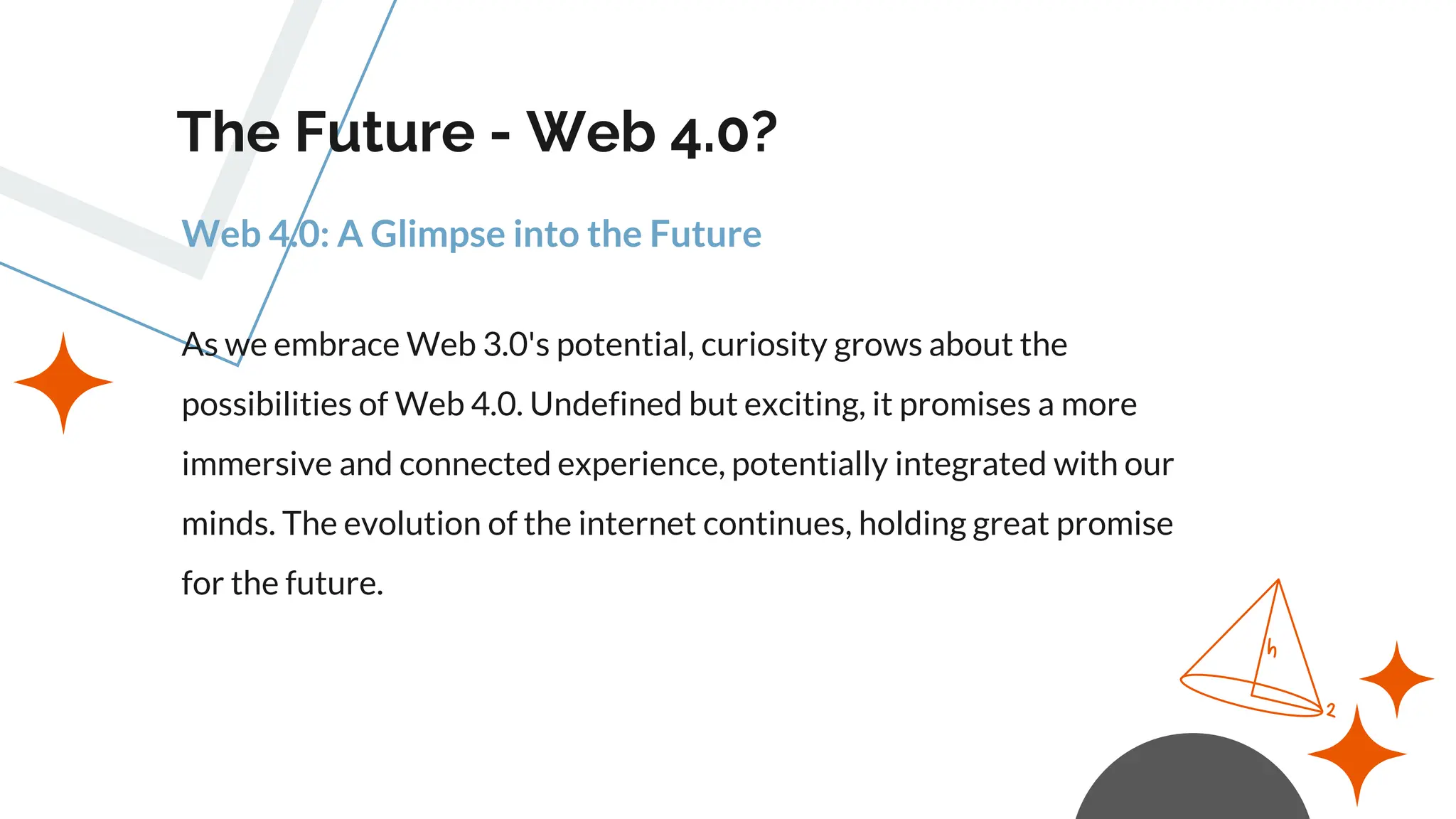 The Future - Web 4.0?

Web 4.0: A Glimpse into the Future

As we embrace Web 3.0's potential, curiosity grows about the possibilities of Web 4.0. Undefined but exciting, it promises a more immersive and connected experience, potentially integrated with our minds. The evolution of the internet continues, holding great promise for the future.

h

2